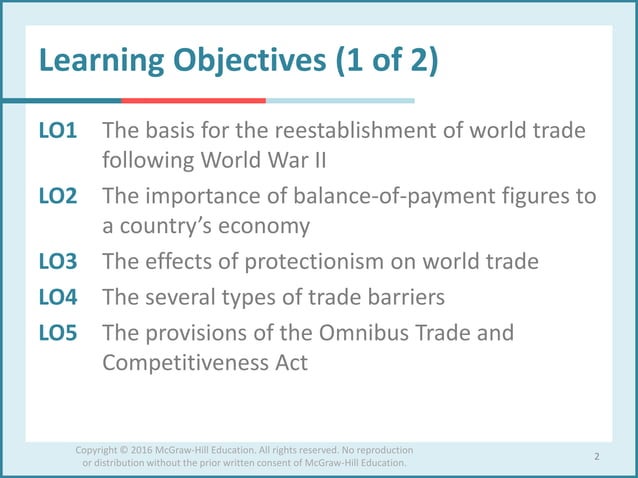 Learning Objectives (1 of 2)

LO1 The basis for the reestablishment of world trade following World War II

LO2 The importance of balance-of-payment figures to a country's economy

LO3 The effects of protectionism on world trade

LO4 The several types of trade barriers

LO5 The provisions of the Omnibus Trade and Competitiveness Act

Copyright © 2016 McGraw-Hill Education. All rights reserved. No reproduction or distribution without the prior written consent of McGraw-Hill Education.

2